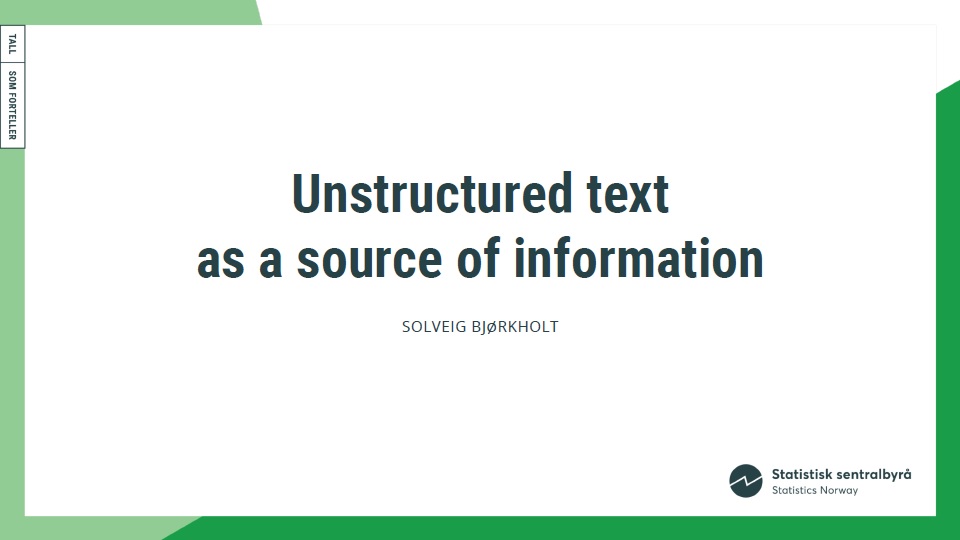 TALL SOM FORTELLER

Unstructured text
as a source of information

SOLVEIG BJøRKHOLT

Statistisk sentralbyrå
Statistics Norway